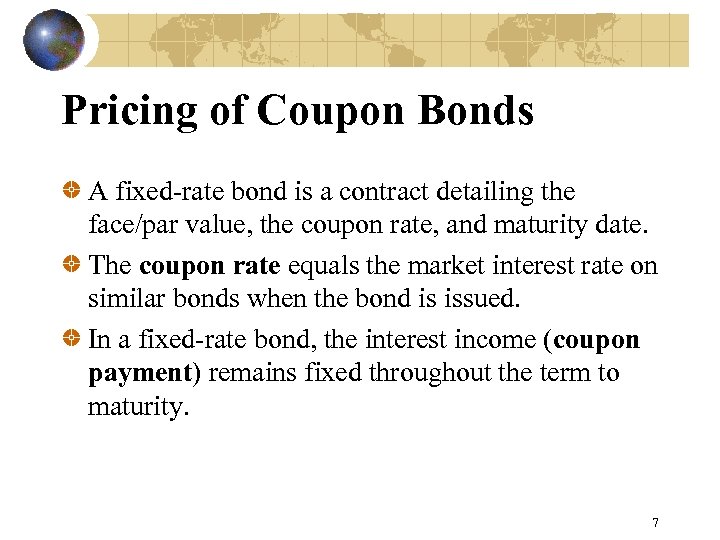 Pricing of Coupon Bonds

A fixed-rate bond is a contract detailing the face/par value, the coupon rate, and maturity date.

The coupon rate equals the market interest rate on similar bonds when the bond is issued.

In a fixed-rate bond, the interest income (coupon payment) remains fixed throughout the term to maturity.

7